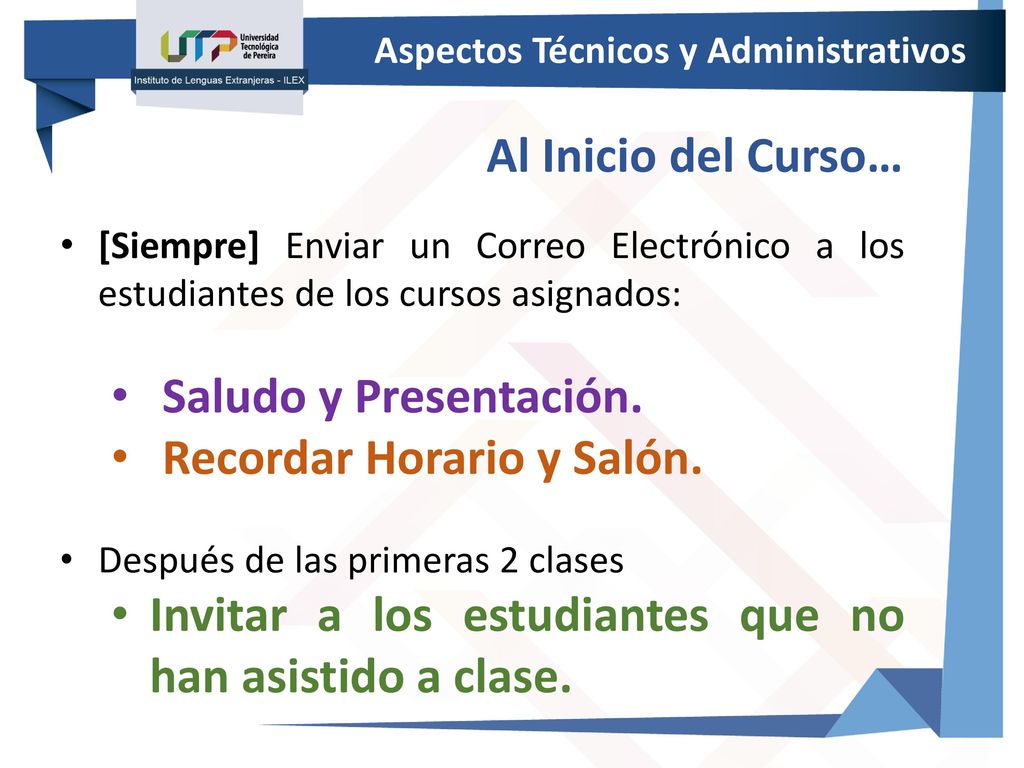 UTP Universidad Tecnológica de Pereira
Instituto de Lenguas Extranjeras - ILEX

Aspectos Técnicos y Administrativos

Al Inicio del Curso…

• [Siempre] Enviar un Correo Electrónico a los estudiantes de los cursos asignados:

• Saludo y Presentación.
• Recordar Horario y Salón.

• Después de las primeras 2 clases
• Invitar a los estudiantes que no han asistido a clase.